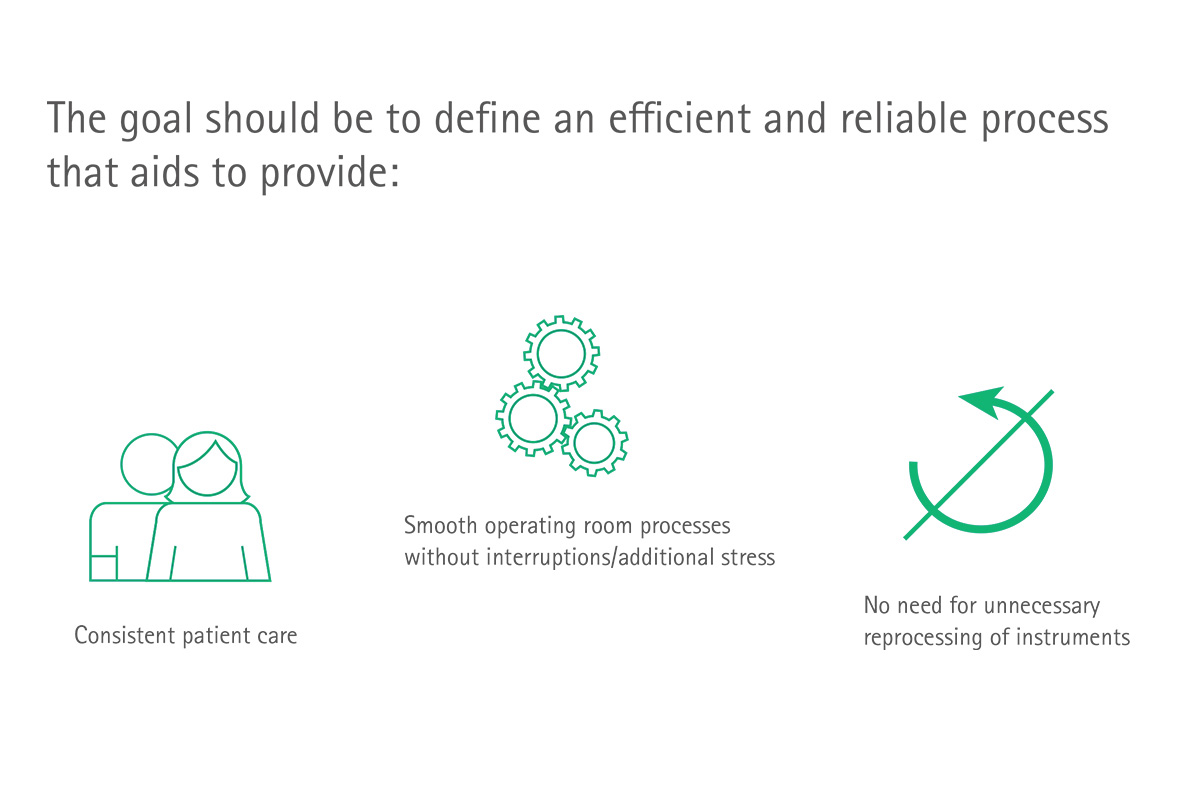 The goal should be to define an efficient and reliable process that aids to provide:

Consistent patient care

Smooth operating room processes without interruptions/additional stress

No need for unnecessary reprocessing of instruments